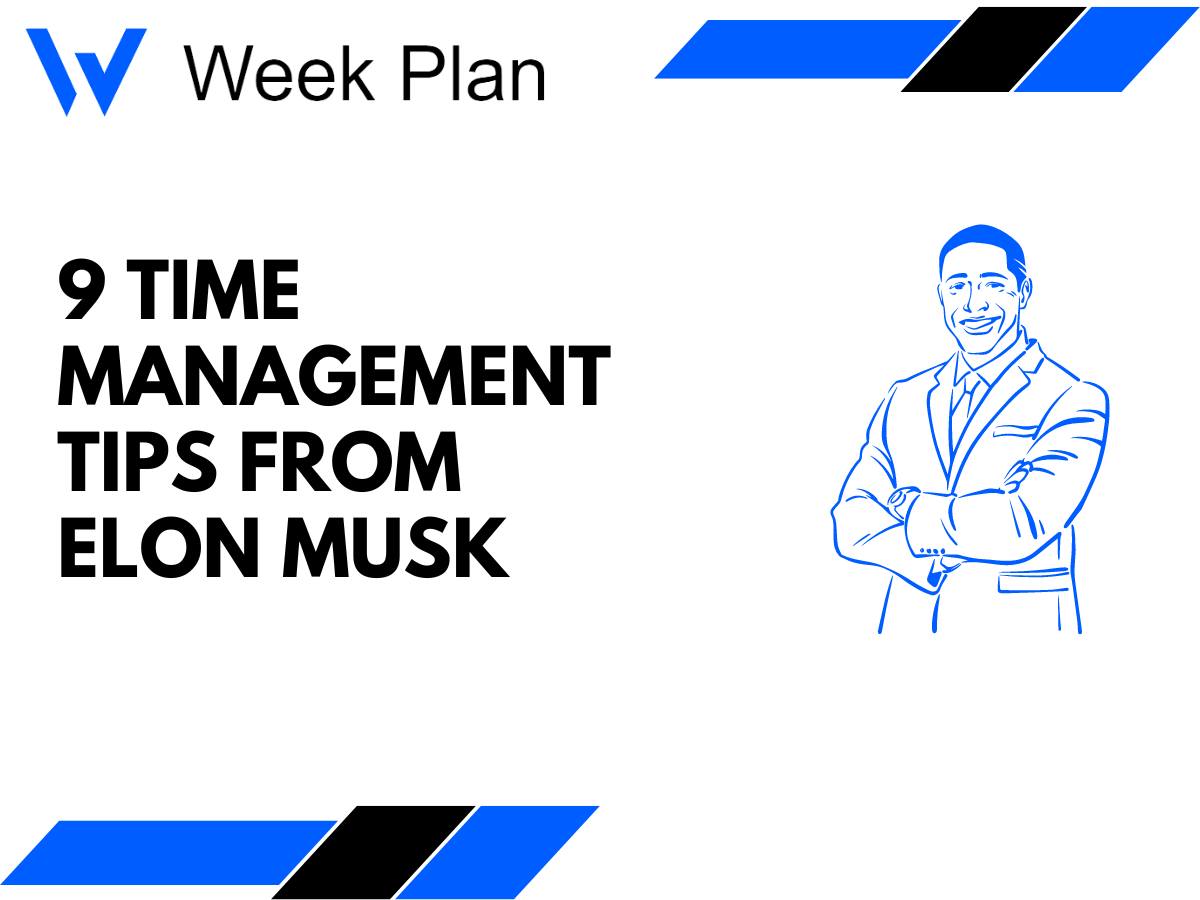 Week Plan

9 TIME MANAGEMENT TIPS FROM ELON MUSK